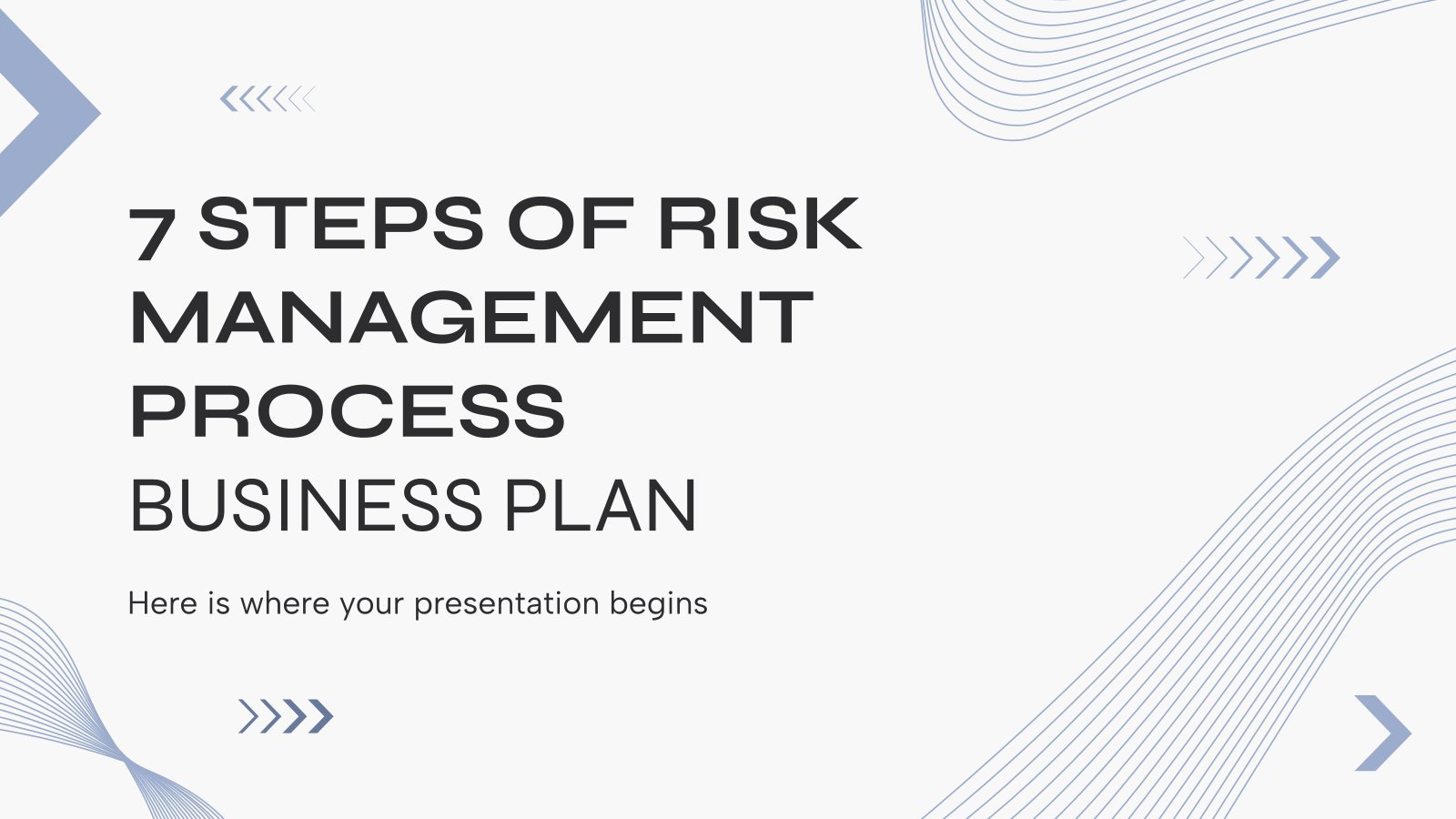 7 STEPS OF RISK MANAGEMENT PROCESS
BUSINESS PLAN

Here is where your presentation begins